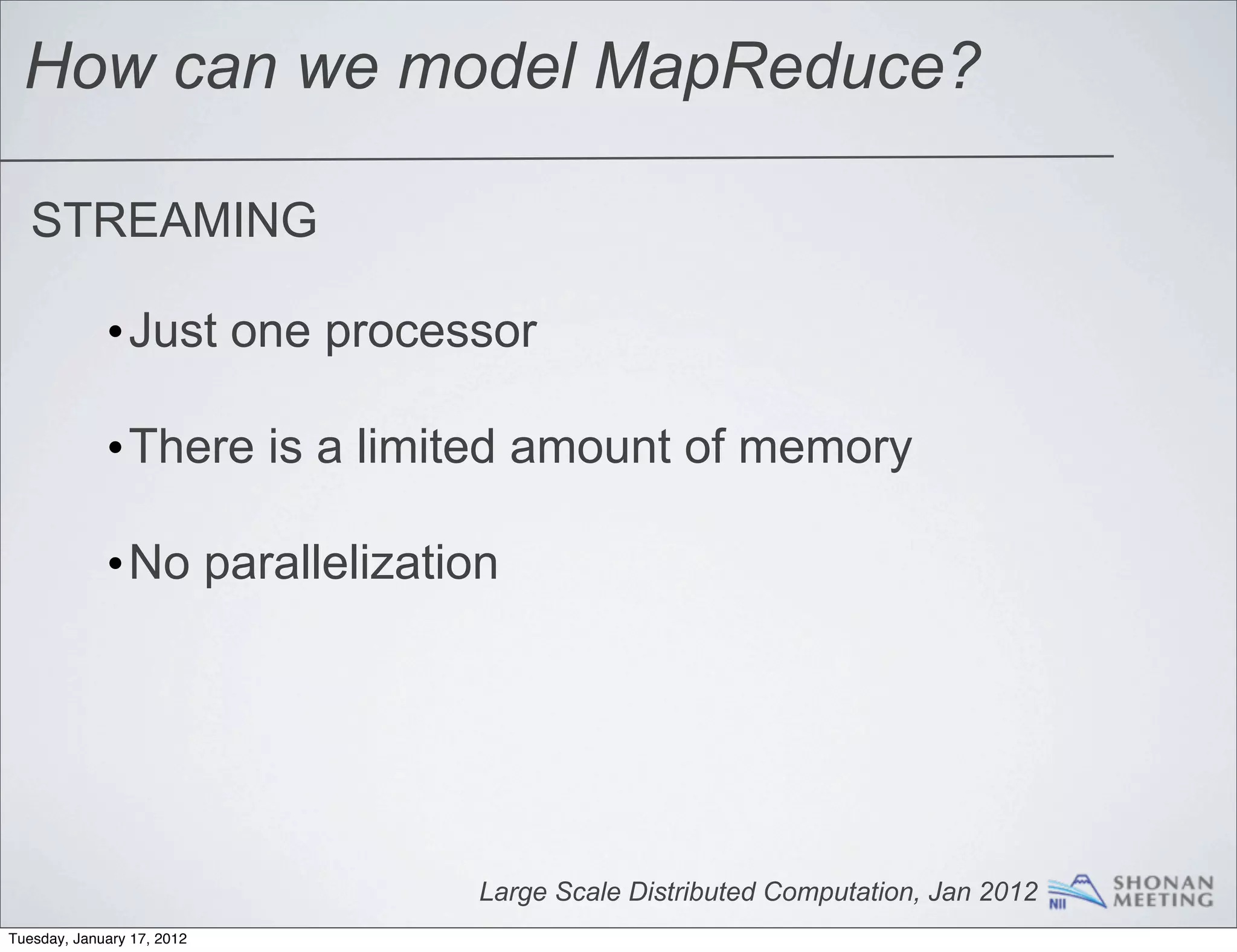 How can we model MapReduce?

STREAMING

• Just one processor

• There is a limited amount of memory

• No parallelization

Large Scale Distributed Computation, Jan 2012 NII SHONAN MEETING

Tuesday, January 17, 2012